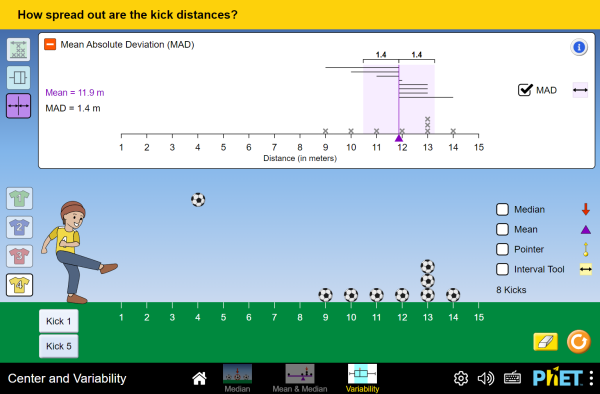 How spread out are the kick distances?

Mean Absolute Deviation (MAD)

1.4 1.4

Mean = 11.9 m

MAD = 1.4 m

MAD

1 2 3 4 5 6 7 8 9 10 11 12 13 14 15

Distance (in meters)

1

2

3

4

Median

Mean

Pointer

Interval Tool

8 Kicks

1 2 3 4 5 6 7 8 9 10 11 12 13 14 15

Kick 1

Kick 5

Center and Variability

Median

Mean & Median

Variability

PhET